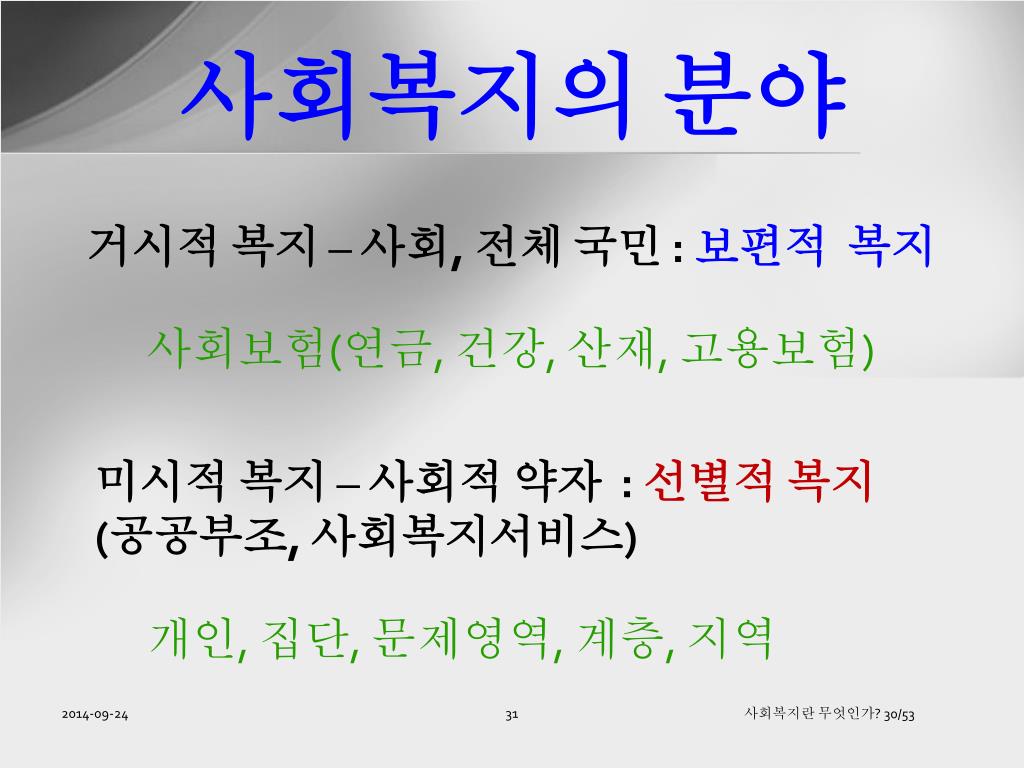 사회복지의 분야

거시적 복지 – 사회, 전체 국민 : 보편적 복지

사회보험(연금, 건강, 산재, 고용보험)

미시적 복지 – 사회적 약자 : 선별적 복지 (공공부조, 사회복지서비스)

개인, 집단, 문제영역, 계층, 지역

2014-09-24 31 사회복지란 무엇인가? 30/53